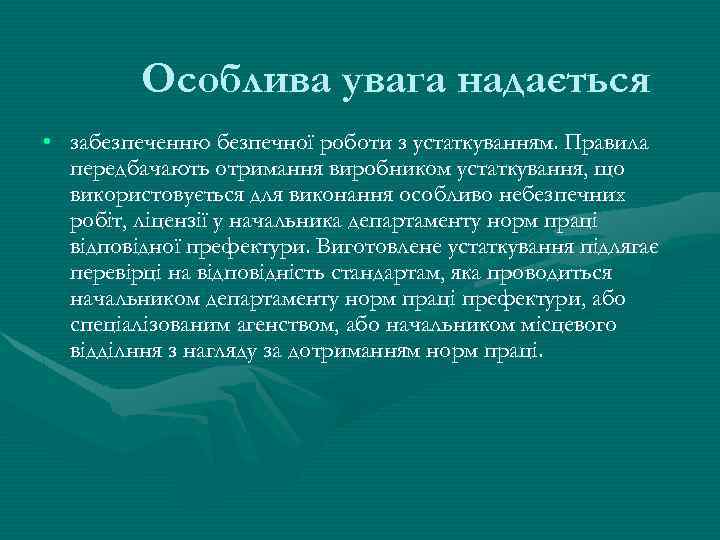 Особлива увага надається

• забезпеченню безпечної роботи з устаткуванням. Правила передбачають отримання виробником устаткування, що використовується для виконання особливо небезпечних робіт, ліцензії у начальника департаменту норм праці відповідної префектури. Виготовлене устаткування підлягає перевірці на відповідність стандартам, яка проводиться начальником департаменту норм праці префектури, або спеціалізованим агенством, або начальником місцевого відділння з нагляду за дотриманням норм праці.